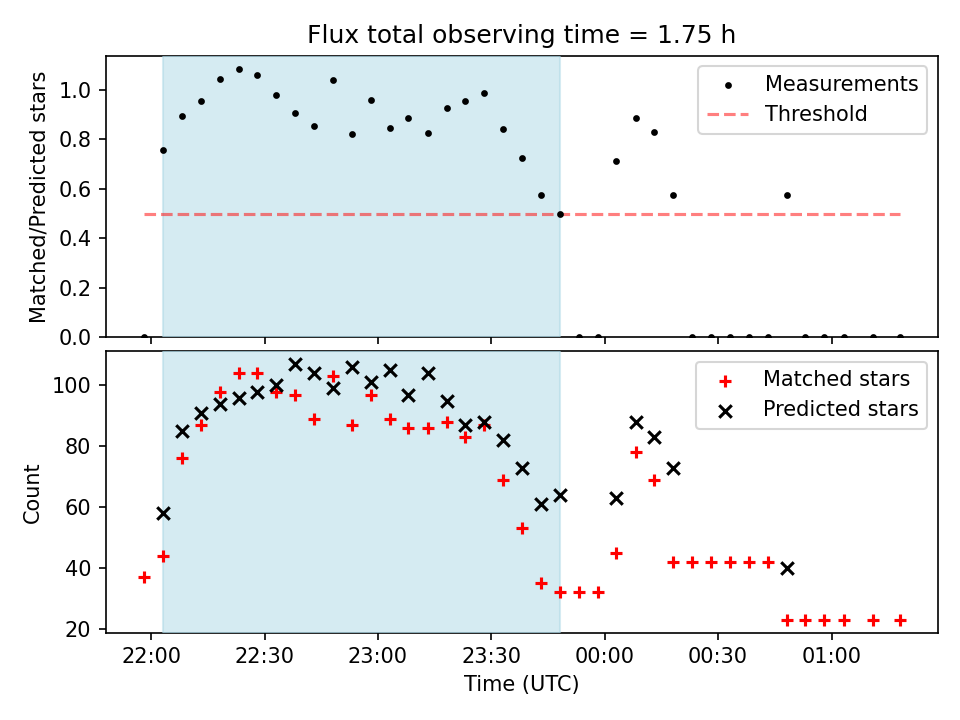 Flux total observing time = 1.75 h

Matched/Predicted stars
1.0
0.8
0.6
0.4
0.2
0.0

Measurements
Threshold

Count
100
80
60
40
20

Matched stars
Predicted stars

22:00
22:30
23:00
23:30
00:00
00:30
01:00
Time (UTC)